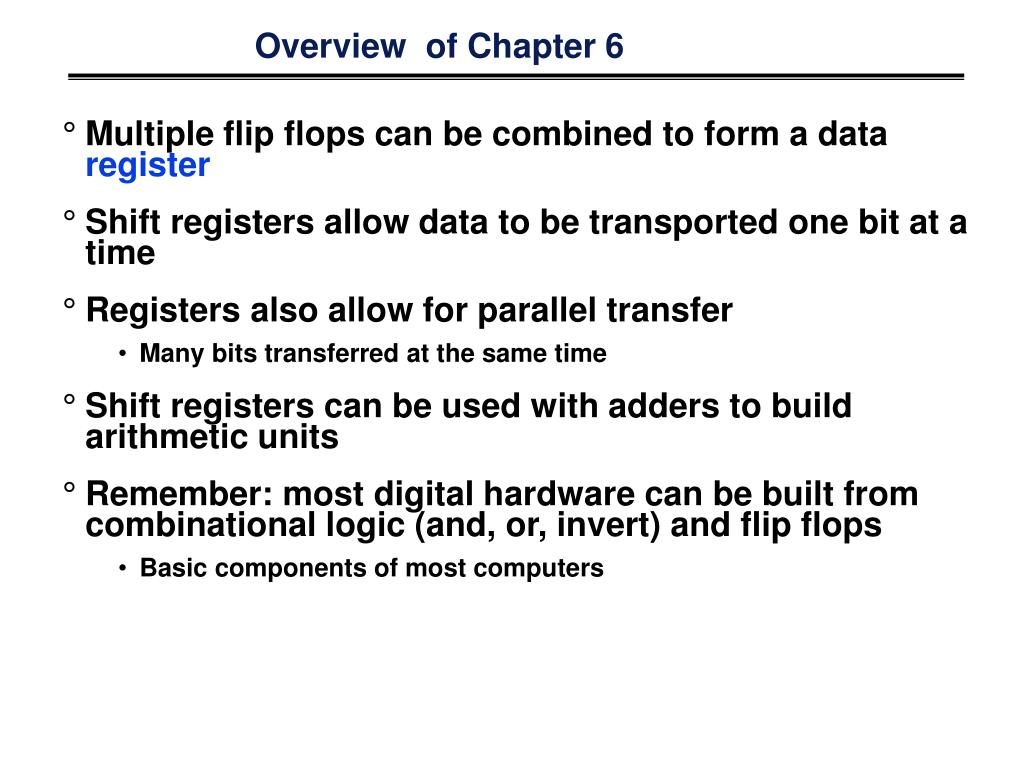 Overview of Chapter 6

° Multiple flip flops can be combined to form a data register

° Shift registers allow data to be transported one bit at a time

° Registers also allow for parallel transfer

• Many bits transferred at the same time

° Shift registers can be used with adders to build arithmetic units

° Remember: most digital hardware can be built from combinational logic (and, or, invert) and flip flops

• Basic components of most computers